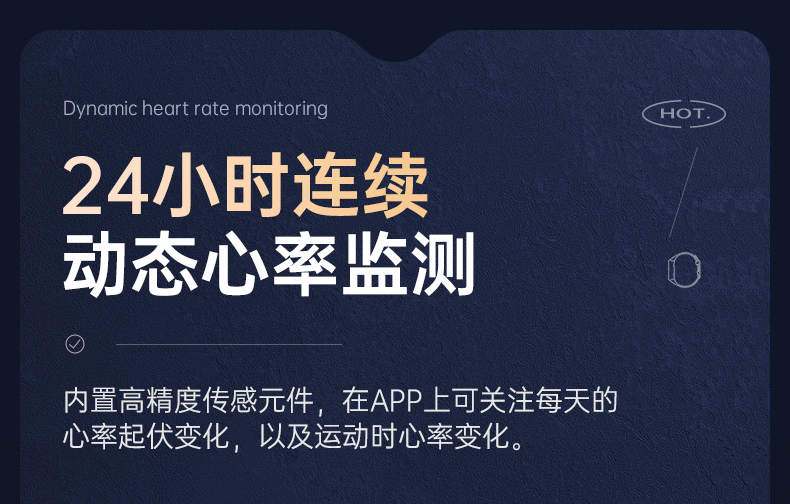 Dynamic heart rate monitoring

HOT.

24小时连续
动态心率监测

内置高精度传感元件，在APP上可关注每天的心率起伏变化，以及运动时心率变化。